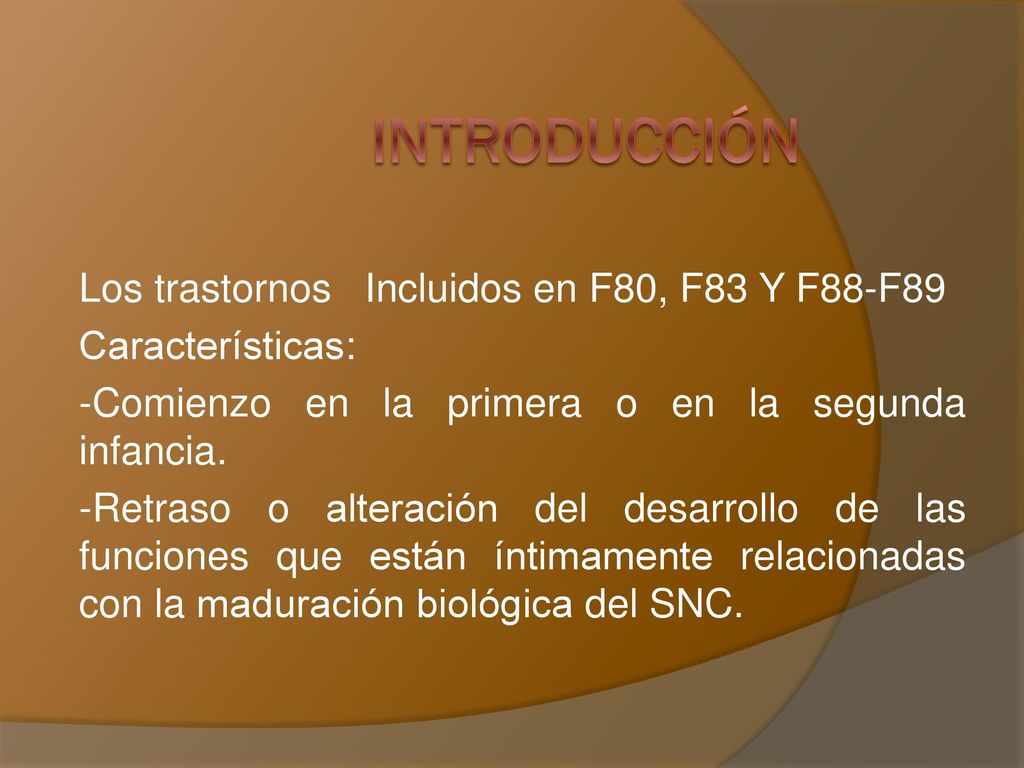 INTRODUCCIÓN

Los trastornos Incluidos en F80, F83 Y F88-F89

Características:

-Comienzo en la primera o en la segunda infancia.

-Retraso o alteración del desarrollo de las funciones que están íntimamente relacionadas con la maduración biológica del SNC.